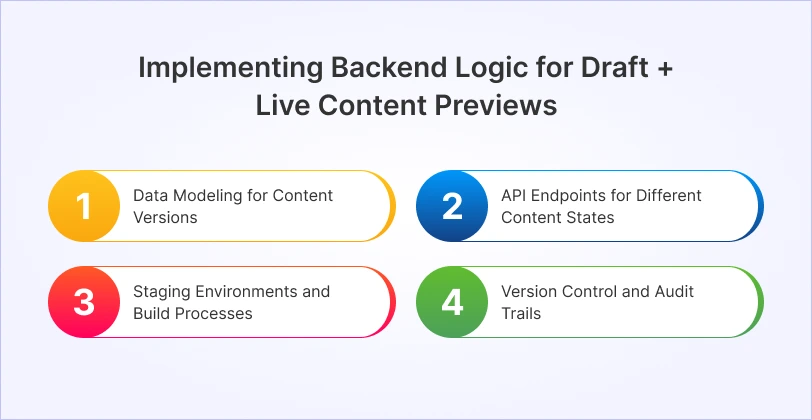 Implementing Backend Logic for Draft + Live Content Previews

1 Data Modeling for Content Versions

2 API Endpoints for Different Content States

3 Staging Environments and Build Processes

4 Version Control and Audit Trails